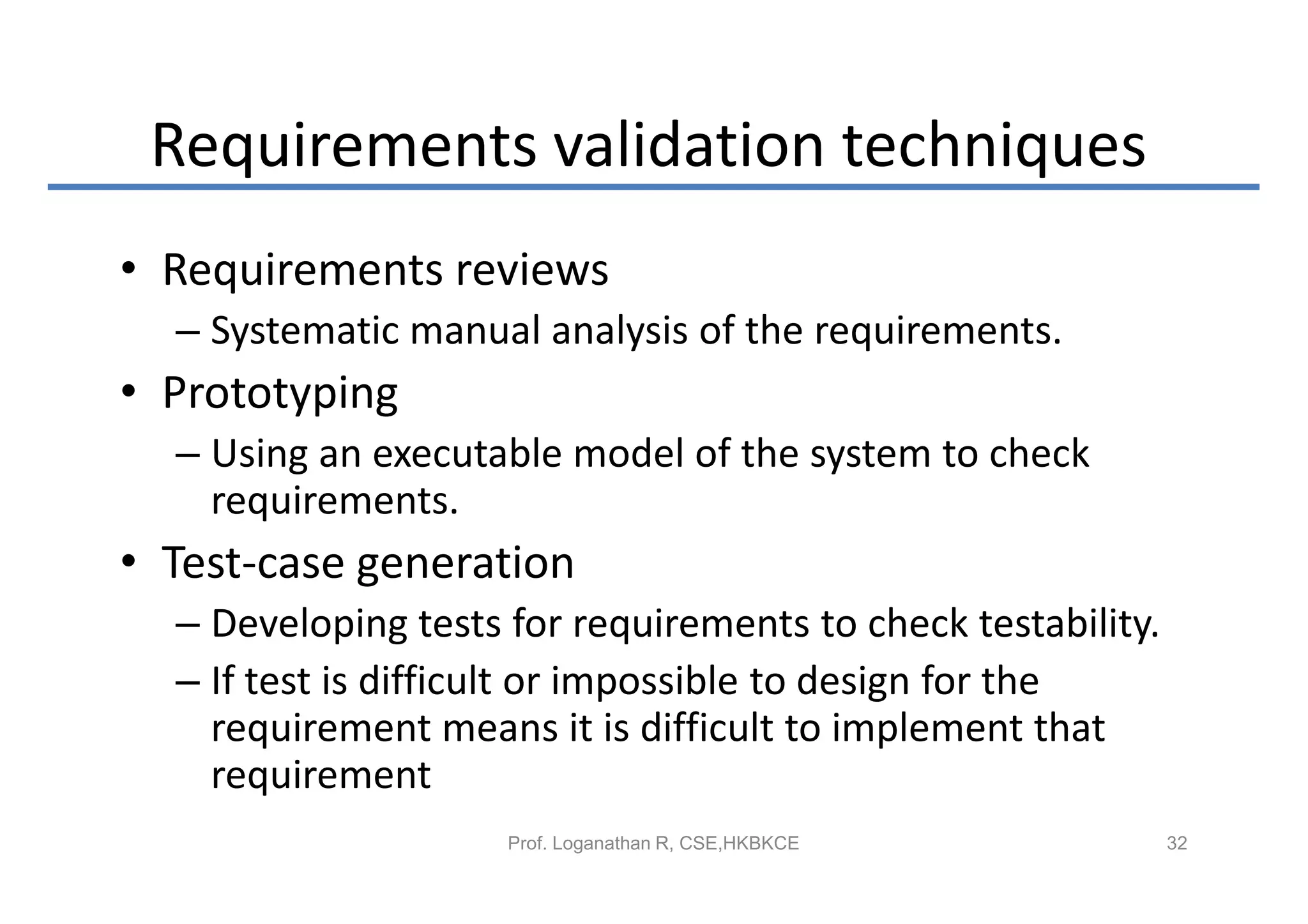 Requirements validation techniques

• Requirements reviews
– Systematic manual analysis of the requirements.

• Prototyping
– Using an executable model of the system to check requirements.

• Test-case generation
– Developing tests for requirements to check testability.
– If test is difficult or impossible to design for the requirement means it is difficult to implement that requirement

Prof. Loganathan R, CSE,HKBKCE

32